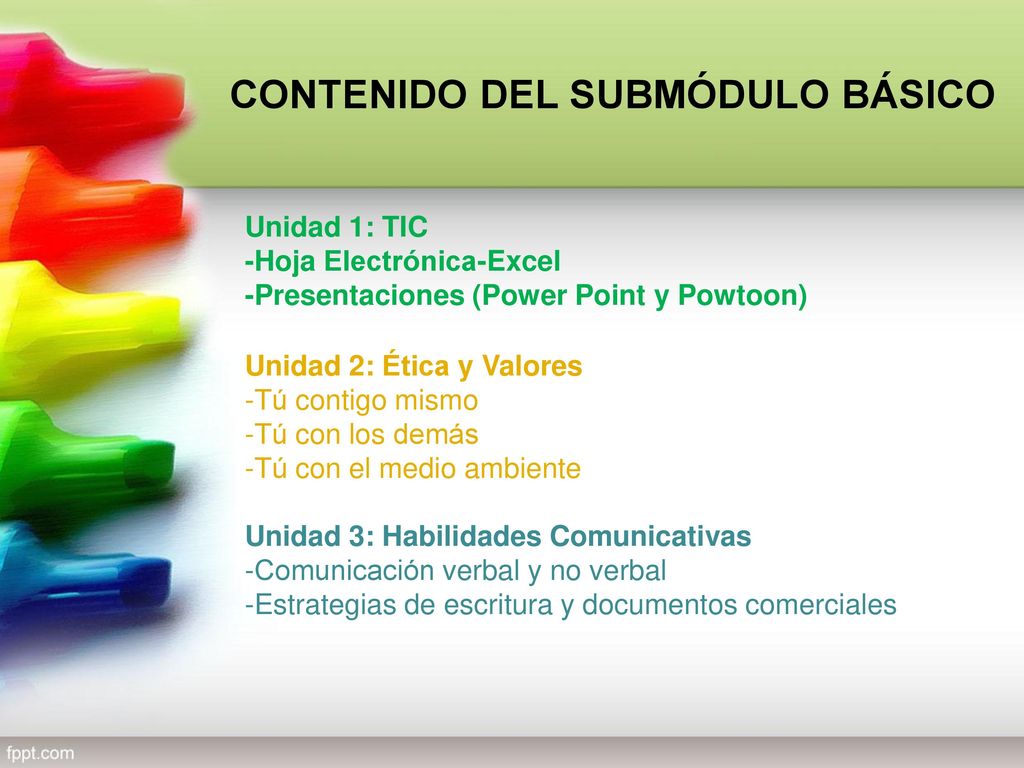 CONTENIDO DEL SUBMÓDULO BÁSICO

Unidad 1: TIC
-Hoja Electrónica-Excel
-Presentaciones (Power Point y Powtoon)

Unidad 2: Ética y Valores
-Tú contigo mismo
-Tú con los demás
-Tú con el medio ambiente

Unidad 3: Habilidades Comunicativas
-Comunicación verbal y no verbal
-Estrategias de escritura y documentos comerciales

fppt.com